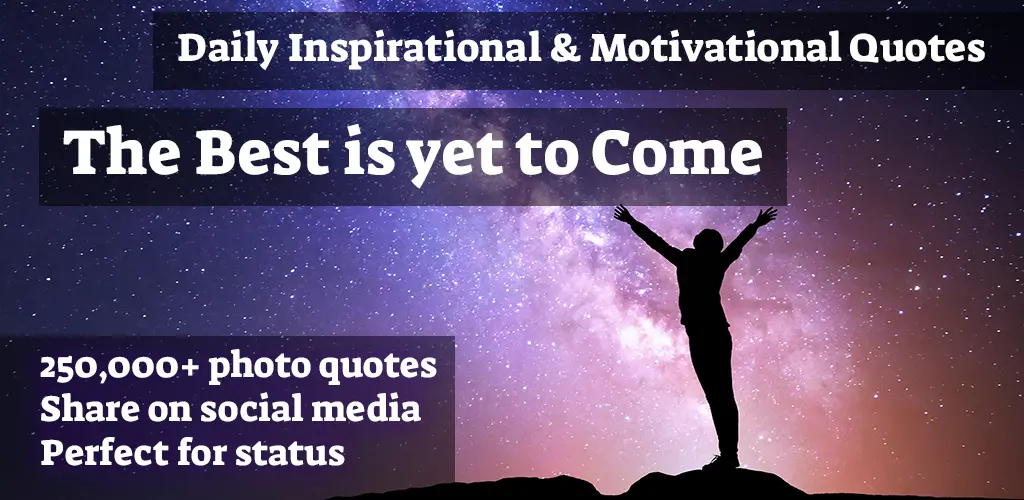 Daily Inspirational & Motivational Quotes

The Best is yet to Come

250,000+ photo quotes
Share on social media
Perfect for status